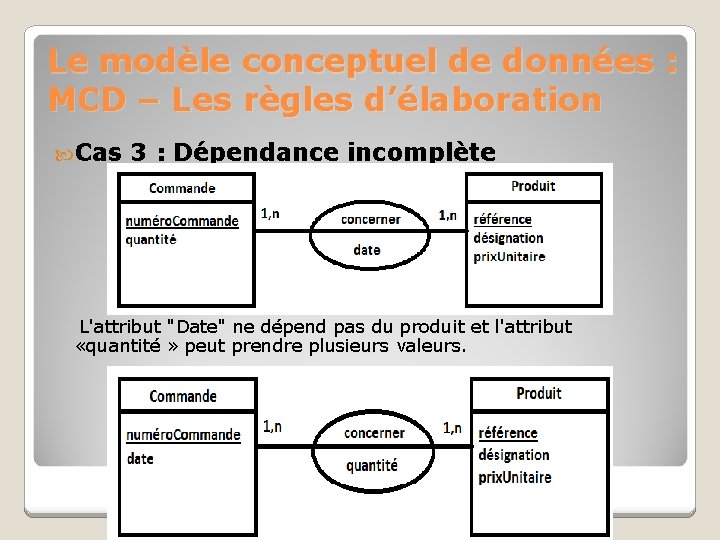 Le modèle conceptuel de données : MCD – Les règles d'élaboration

Cas 3 : Dépendance incomplète

Commande
numéroCommande
quantité

1,n

concerner
date

1,n

Produit
référence
désignation
prixUnitaire

L'attribut "Date" ne dépend pas du produit et l'attribut «quantité » peut prendre plusieurs valeurs.

Commande
numéroCommande
date

1,n

concerner
quantité

1,n

Produit
référence
désignation
prixUnitaire